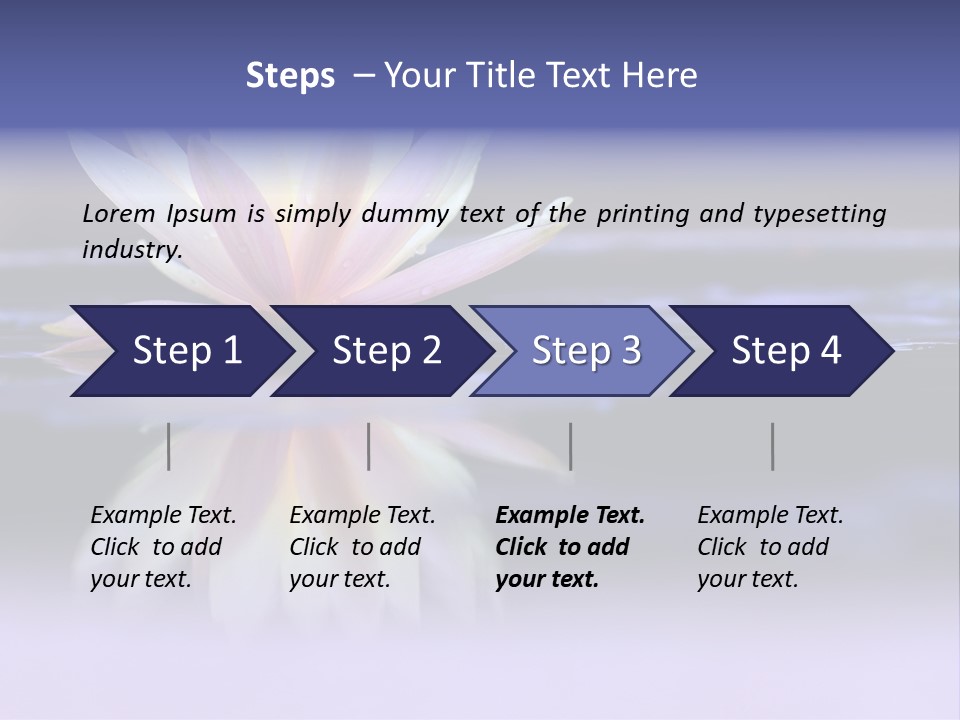 Steps – Your Title Text Here

Lorem Ipsum is simply dummy text of the printing and typesetting industry.

Step 1

Step 2

Step 3

Step 4

Example Text. Click to add your text.

Example Text. Click to add your text.

Example Text. Click to add your text.

Example Text. Click to add your text.